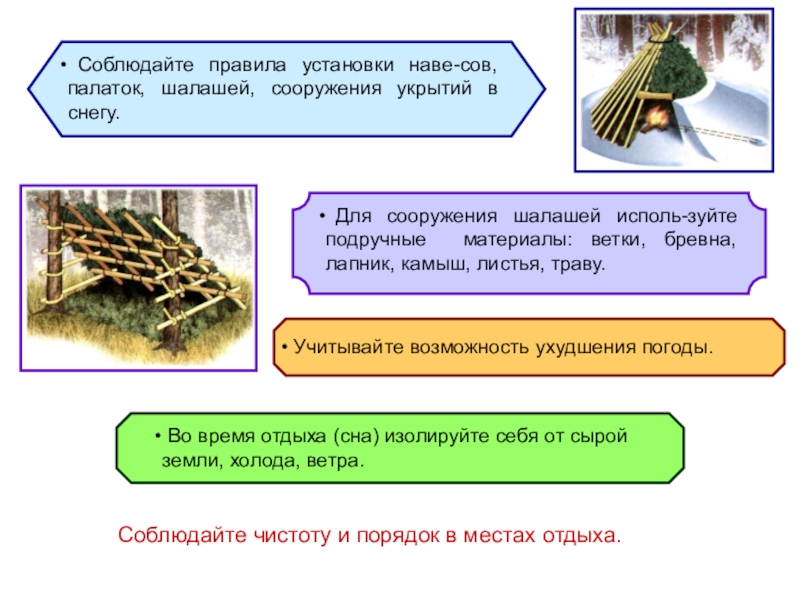 • Соблюдайте правила установки наве-сов, палаток, шалашей, сооружения укрытий в снегу.

• Для сооружения шалашей исполь-зуйте подручные материалы: ветки, бревна, лапник, камыш, листья, траву.

• Учитывайте возможность ухудшения погоды.

• Во время отдыха (сна) изолируйте себя от сырой земли, холода, ветра.

Соблюдайте чистоту и порядок в местах отдыха.